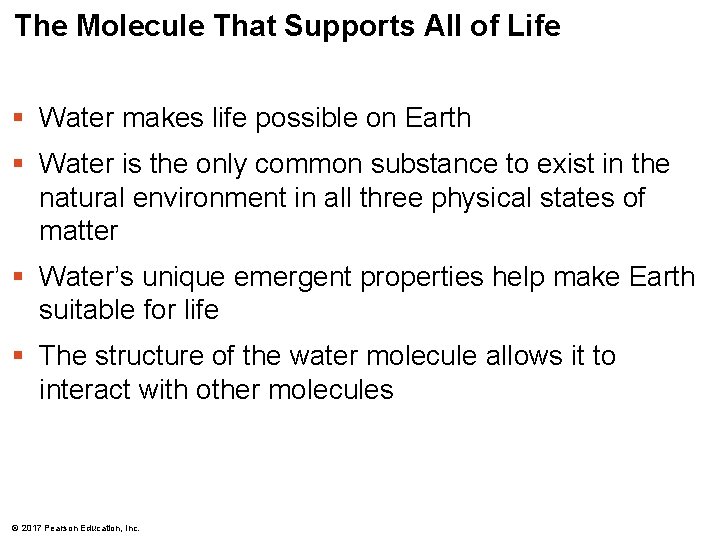 The Molecule That Supports All of Life

▪ Water makes life possible on Earth

▪ Water is the only common substance to exist in the natural environment in all three physical states of matter

▪ Water's unique emergent properties help make Earth suitable for life

▪ The structure of the water molecule allows it to interact with other molecules

© 2017 Pearson Education, Inc.